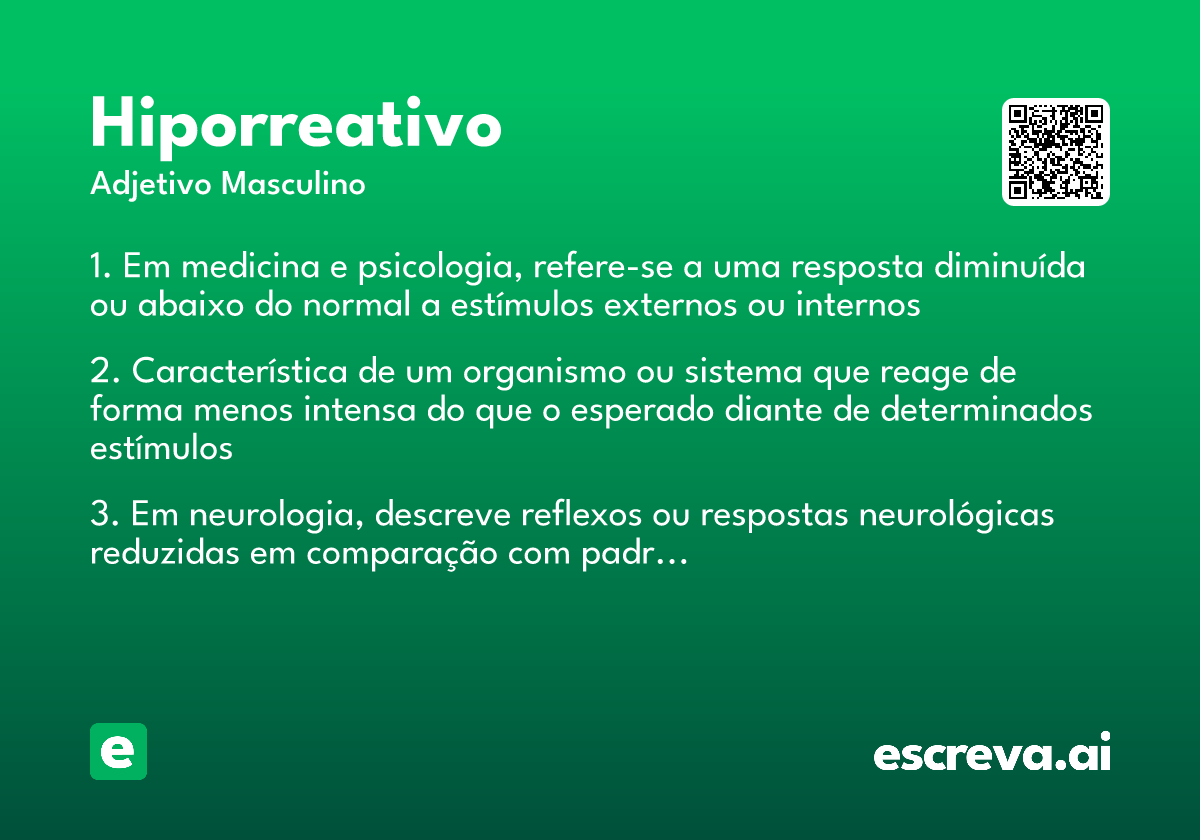 Hiporreativo
Adjetivo Masculino

1. Em medicina e psicologia, refere-se a uma resposta diminuída ou abaixo do normal a estímulos externos ou internos

2. Característica de um organismo ou sistema que reage de forma menos intensa do que o esperado diante de determinados estímulos

3. Em neurologia, descreve reflexos ou respostas neurológicas reduzidas em comparação com padr…

e

escreva.ai